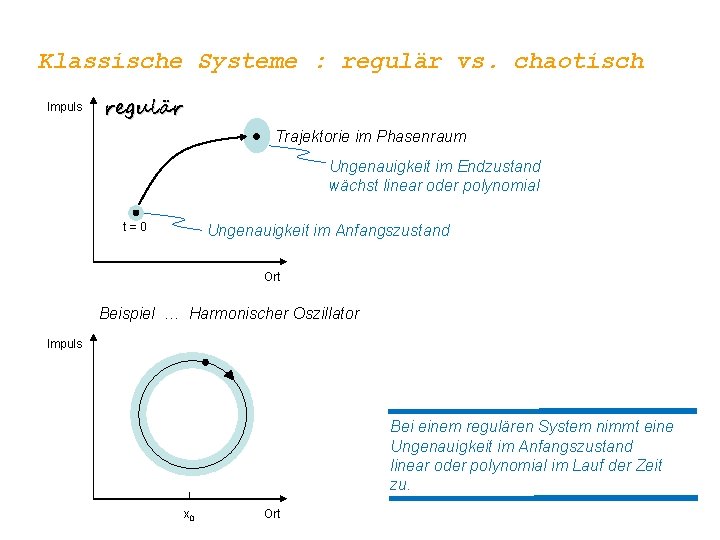 Klassische Systeme : regulär vs. chaotisch

Impuls

regulär

Trajektorie im Phasenraum

Ungenauigkeit im Endzustand wächst linear oder polynomial

t = 0

Ungenauigkeit im Anfangszustand

Ort

Beispiel ... Harmonischer Oszillator

Impuls

$x_0$

Ort

Bei einem regulären System nimmt eine Ungenauigkeit im Anfangszustand linear oder polynomial im Lauf der Zeit zu.